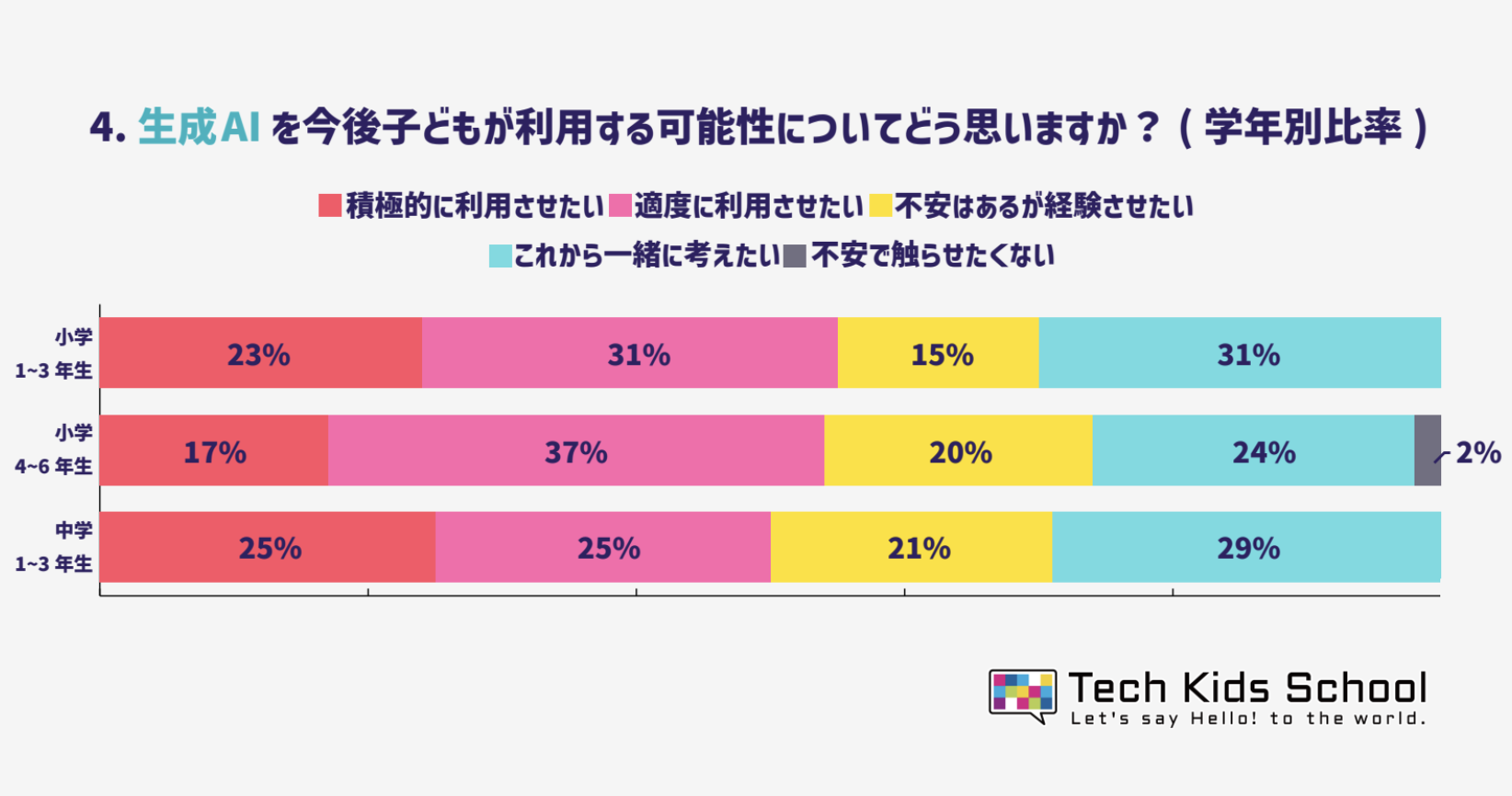 4. 生成AI を今後子どもが利用する可能性についてどう思いますか？（学年別比率）

積極的に利用させたい　適度に利用させたい　不安はあるが経験させたい
これから一緒に考えたい　不安で触らせたくない

小学 1~3 年生　23%　31%　15%　31%

小学 4~6 年生　17%　37%　20%　24%　2%

中学 1~3 年生　25%　25%　21%　29%

Tech Kids School
Let's say Hello! to the world.